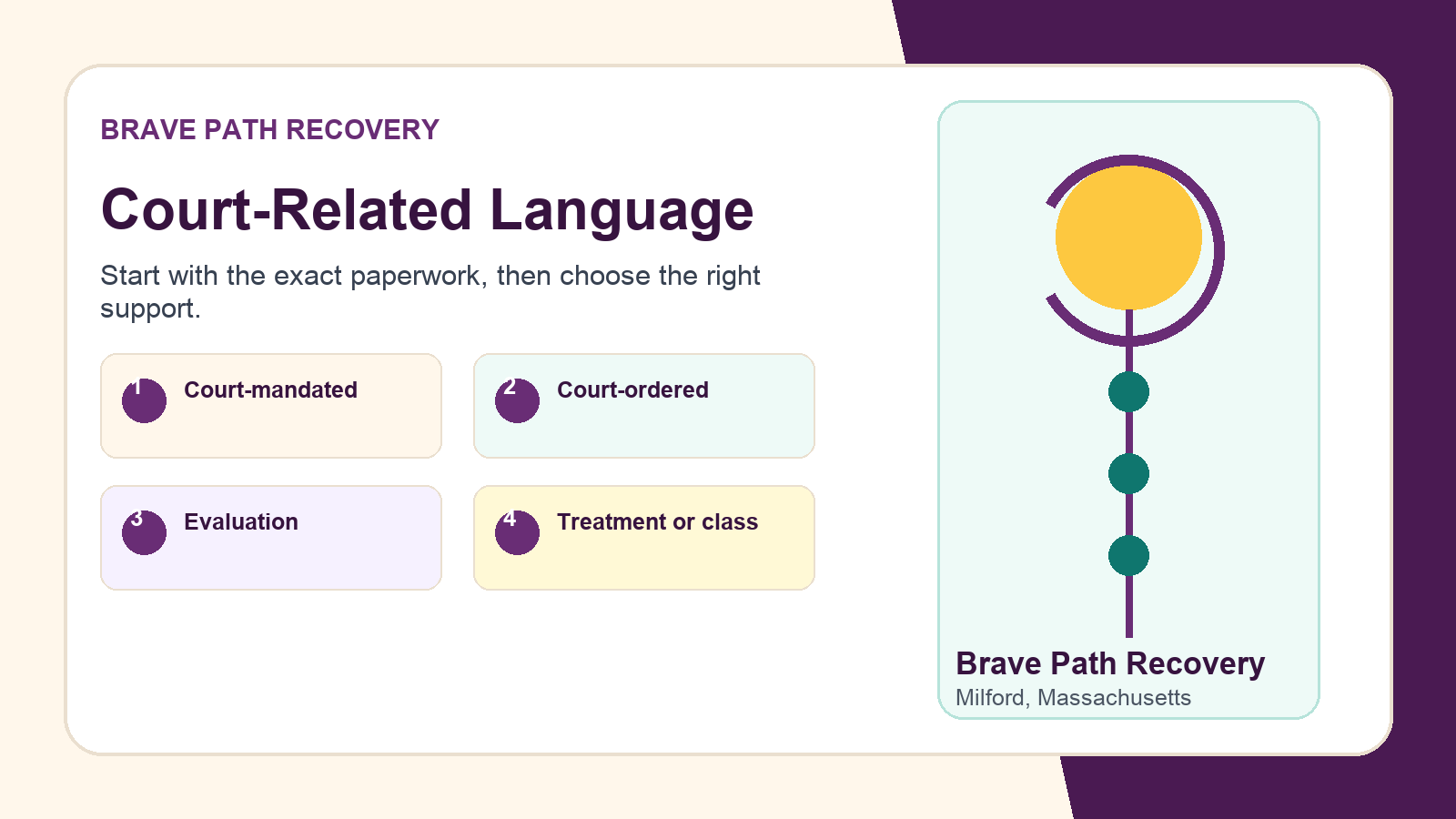 BRAVE PATH RECOVERY

Court-Related Language

Start with the exact paperwork, then choose the right support.

1 Court-mandated

2 Court-ordered

3 Evaluation

4 Treatment or class

Brave Path Recovery
Milford, Massachusetts